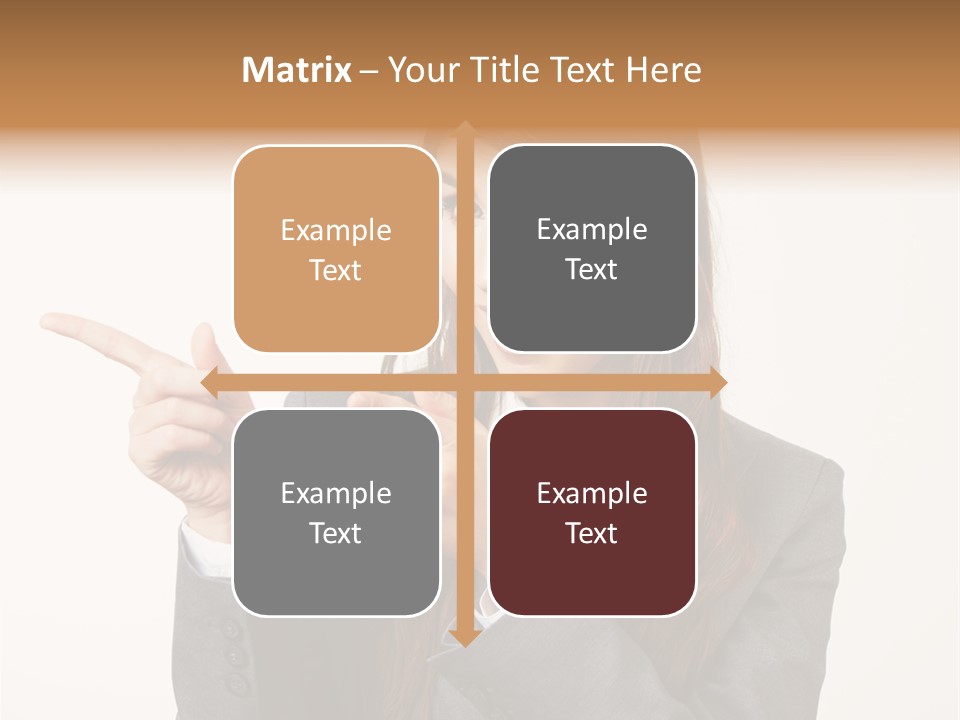 Matrix – Your Title Text Here

Example Text

Example Text

Example Text

Example Text